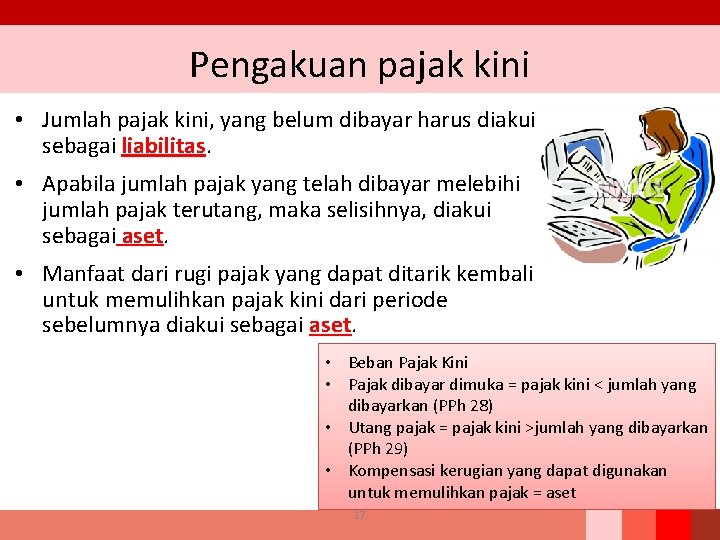 Pengakuan pajak kini

• Jumlah pajak kini, yang belum dibayar harus diakui sebagai liabilitas.

• Apabila jumlah pajak yang telah dibayar melebihi jumlah pajak terutang, maka selisihnya, diakui sebagai aset.

• Manfaat dari rugi pajak yang dapat ditarik kembali untuk memulihkan pajak kini dari periode sebelumnya diakui sebagai aset.

• Beban Pajak Kini
• Pajak dibayar dimuka = pajak kini < jumlah yang dibayarkan (PPh 28)
• Utang pajak = pajak kini >jumlah yang dibayarkan (PPh 29)
• Kompensasi kerugian yang dapat digunakan untuk memulihkan pajak = aset

17